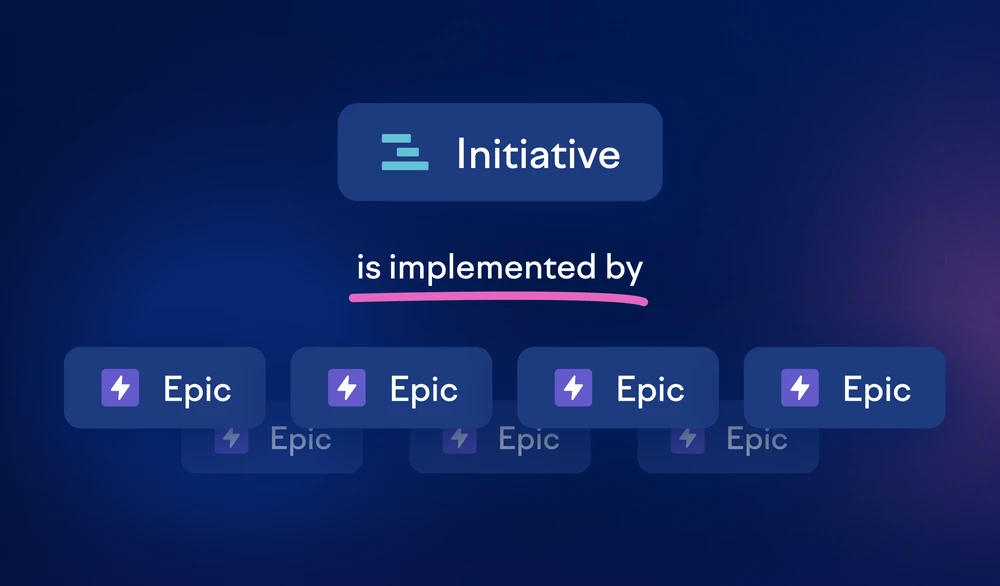 Initiative

is implemented by

Epic Epic Epic Epic

Epic Epic Epic